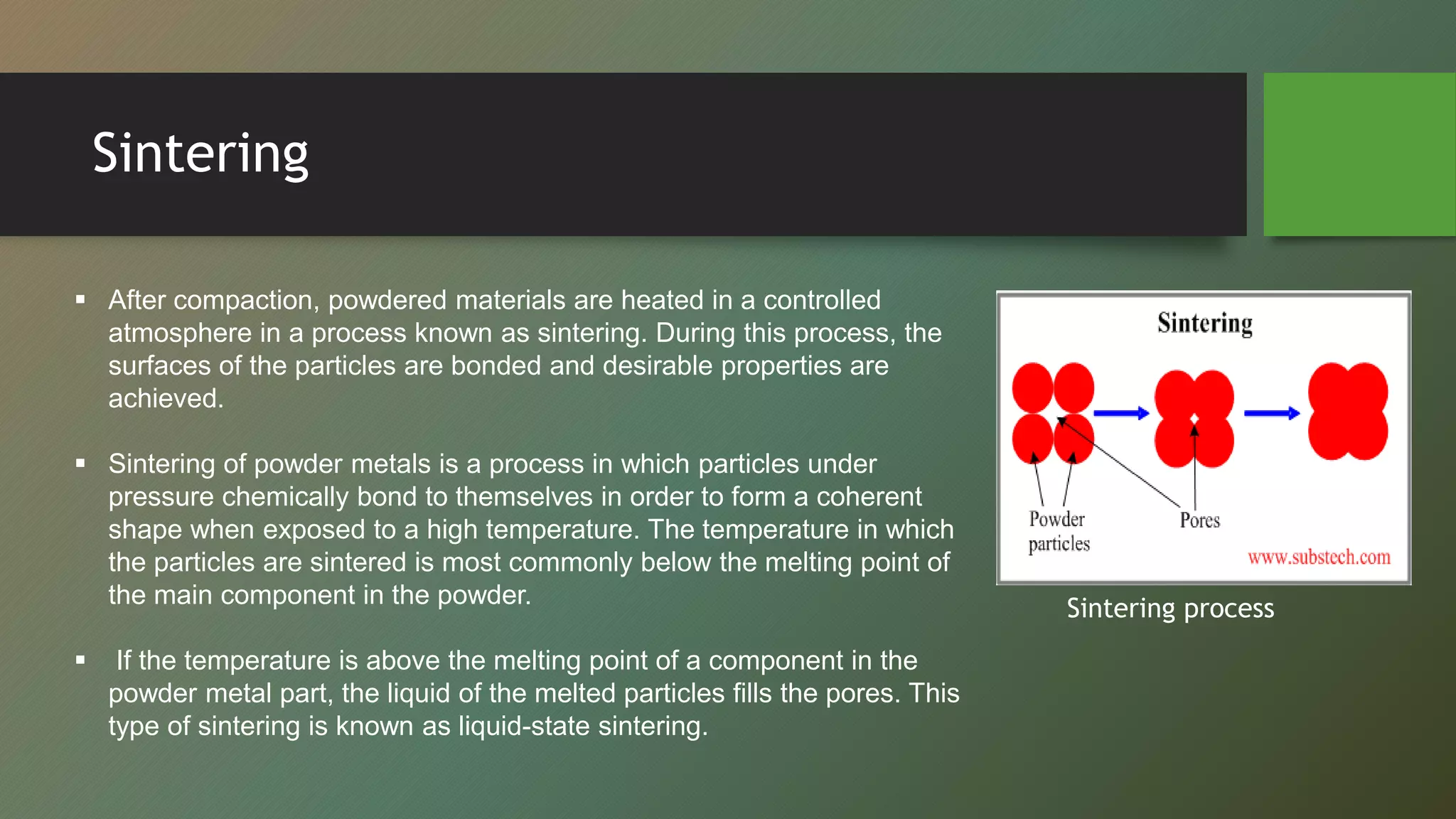 Sintering

▪ After compaction, powdered materials are heated in a controlled atmosphere in a process known as sintering. During this process, the surfaces of the particles are bonded and desirable properties are achieved.

▪ Sintering of powder metals is a process in which particles under pressure chemically bond to themselves in order to form a coherent shape when exposed to a high temperature. The temperature in which the particles are sintered is most commonly below the melting point of the main component in the powder.

▪ If the temperature is above the melting point of a component in the powder metal part, the liquid of the melted particles fills the pores. This type of sintering is known as liquid-state sintering.

Sintering

Powder particles

Pores

www.substech.com

Sintering process